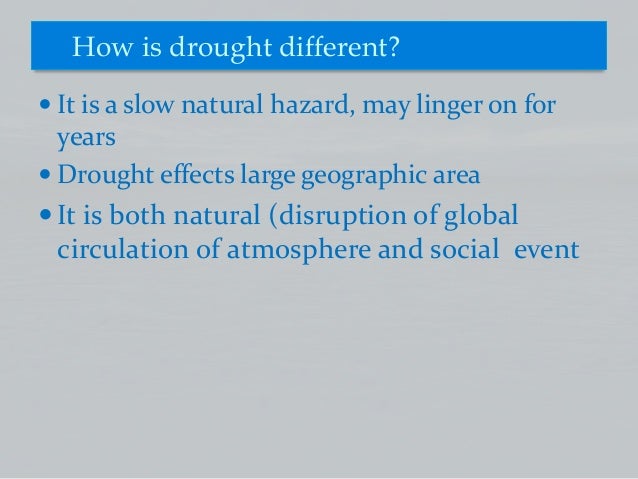 How is drought different?

• It is a slow natural hazard, may linger on for years
• Drought effects large geographic area
• It is both natural (disruption of global circulation of atmosphere and social event